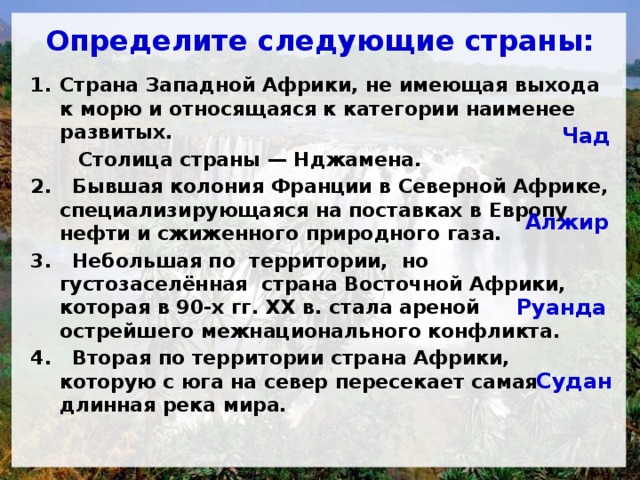 Определите следующие страны:

1. Страна Западной Африки, не имеющая выхода к морю и относящаяся к категории наименее развитых.

Чад

Столица страны — Нджамена.

2. Бывшая колония Франции в Северной Африке, специализирующаяся на поставках в Европу нефти и сжиженного природного газа.

Алжир

3. Небольшая по территории, но густозаселённая страна Восточной Африки, которая в 90-х гг. XX в. стала ареной острейшего межнационального конфликта.

Руанда

4. Вторая по территории страна Африки, которую с юга на север пересекает самая длинная река мира.

Судан